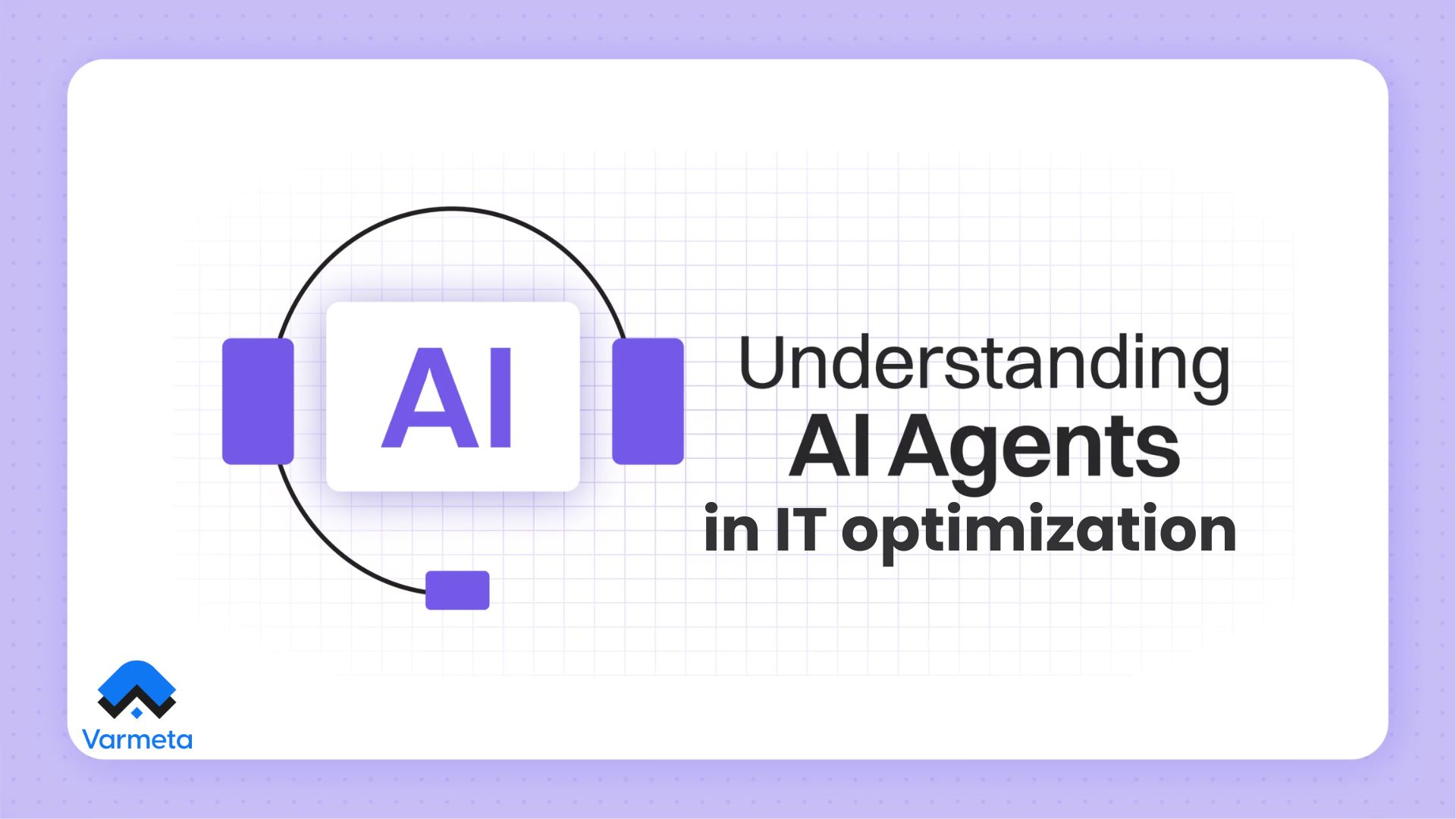 AI

Understanding
AI Agents
in IT optimization

Varmeta